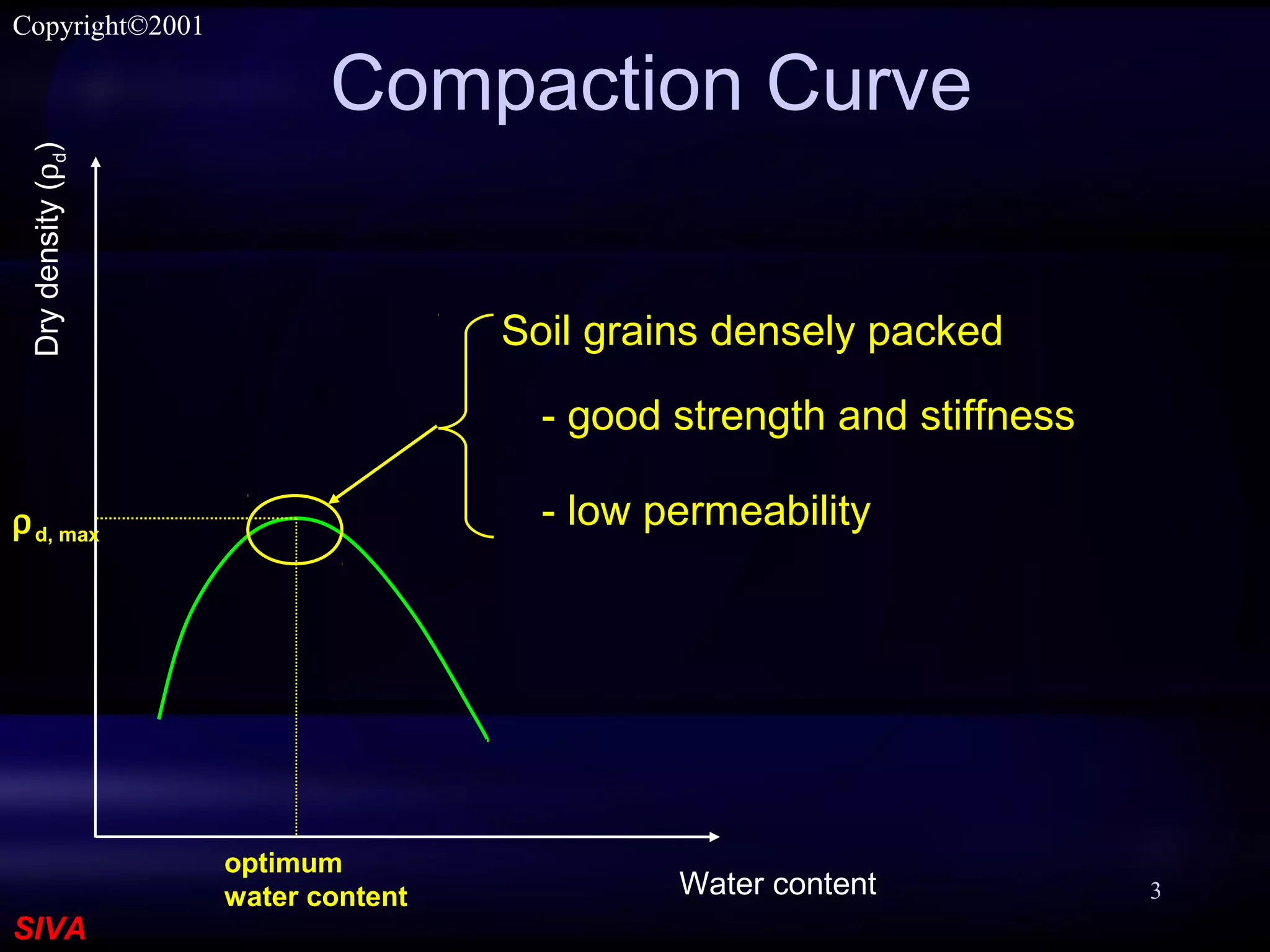 Copyright©2001

Compaction Curve

Dry density ($\rho_d$)

Soil grains densely packed

- good strength and stiffness

- low permeability

$\rho_{d, max}$

optimum
water content

Water content

3

SIVA